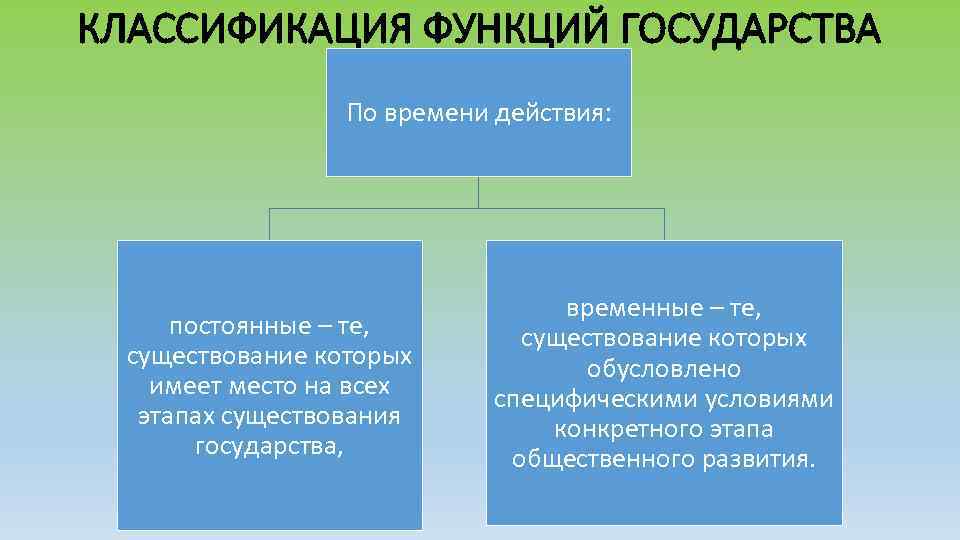 КЛАССИФИКАЦИЯ ФУНКЦИЙ ГОСУДАРСТВА

По времени действия:

постоянные – те, существование которых имеет место на всех этапах существования государства,

временные – те, существование которых обусловлено специфическими условиями конкретного этапа общественного развития.